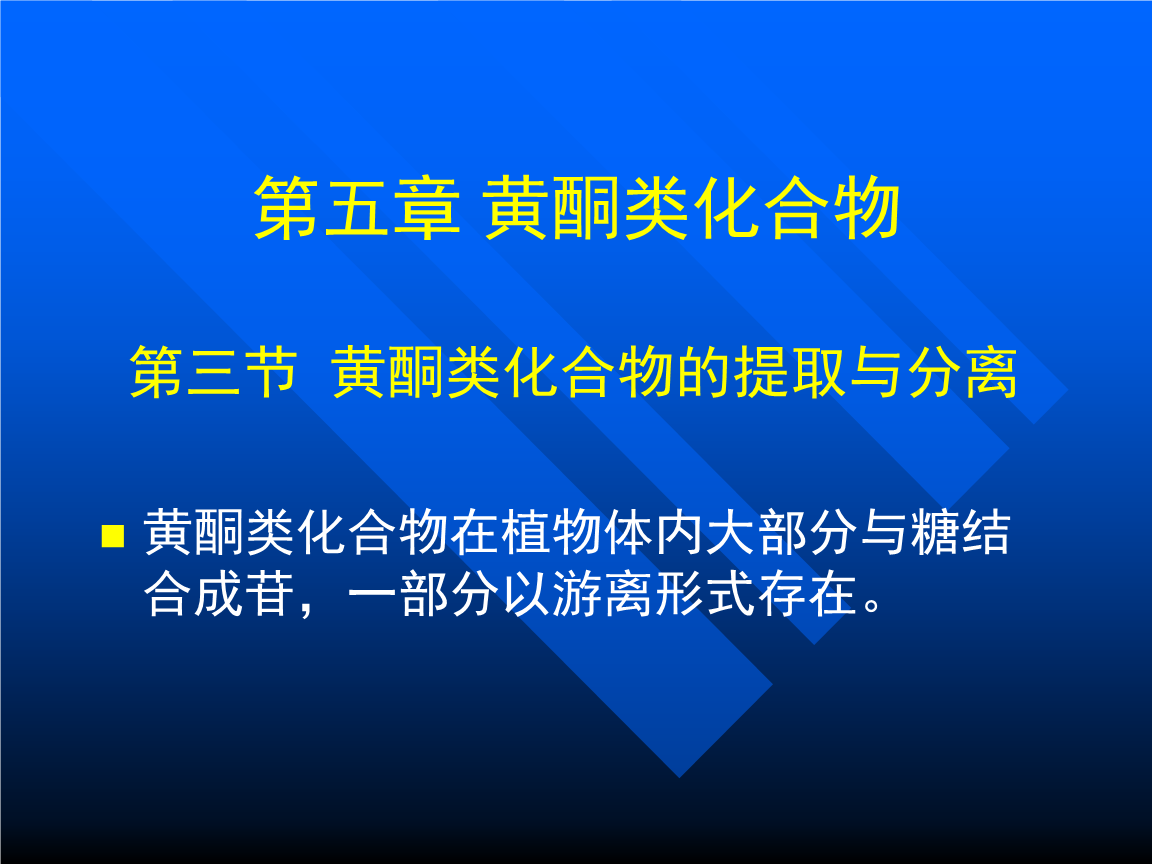 第五章 黄酮类化合物

第三节 黄酮类化合物的提取与分离

■ 黄酮类化合物在植物体内大部分与糖结合成苷，一部分以游离形式存在。